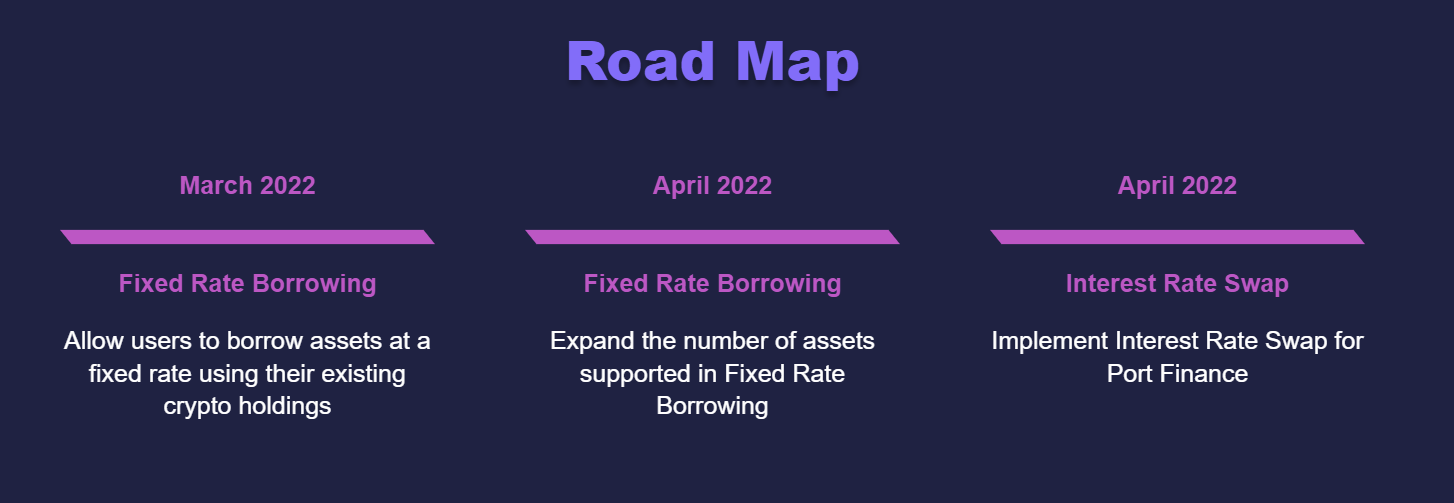 Road Map

March 2022

Fixed Rate Borrowing

Allow users to borrow assets at a fixed rate using their existing crypto holdings

April 2022

Fixed Rate Borrowing

Expand the number of assets supported in Fixed Rate Borrowing

April 2022

Interest Rate Swap

Implement Interest Rate Swap for Port Finance